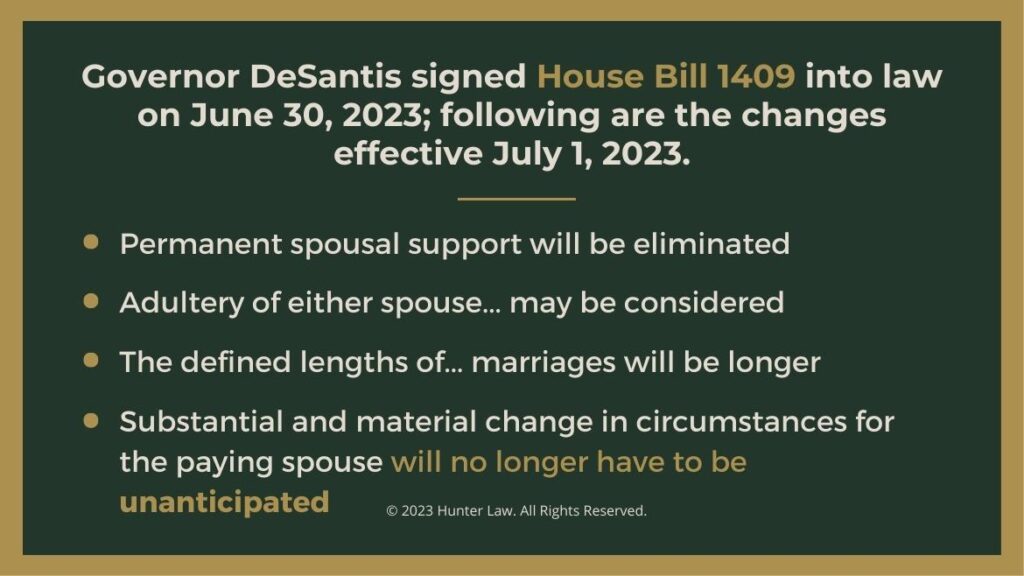 Governor DeSantis signed House Bill 1409 into law on June 30, 2023; following are the changes effective July 1, 2023.

- Permanent spousal support will be eliminated
- Adultery of either spouse... may be considered
- The defined lengths of... marriages will be longer
- Substantial and material change in circumstances for the paying spouse will no longer have to be unanticipated

© 2023 Hunter Law. All Rights Reserved.